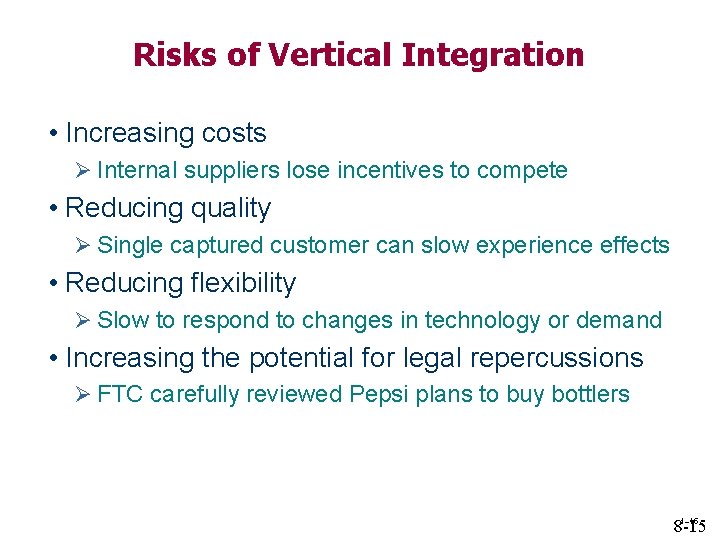 Risks of Vertical Integration

• Increasing costs
  ➢ Internal suppliers lose incentives to compete
• Reducing quality
  ➢ Single captured customer can slow experience effects
• Reducing flexibility
  ➢ Slow to respond to changes in technology or demand
• Increasing the potential for legal repercussions
  ➢ FTC carefully reviewed Pepsi plans to buy bottlers

8-15